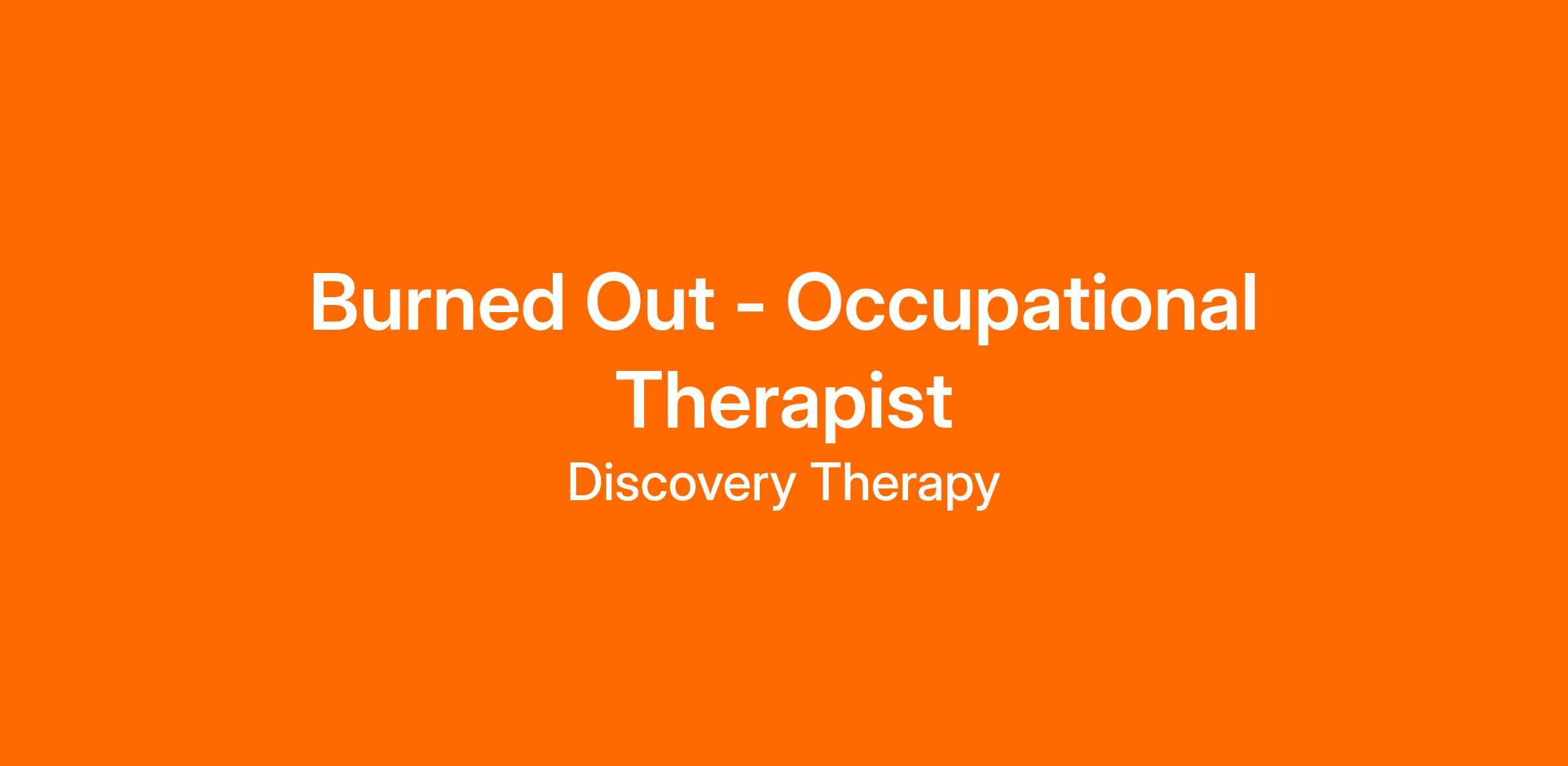 Burned Out - Occupational Therapist

Discovery Therapy